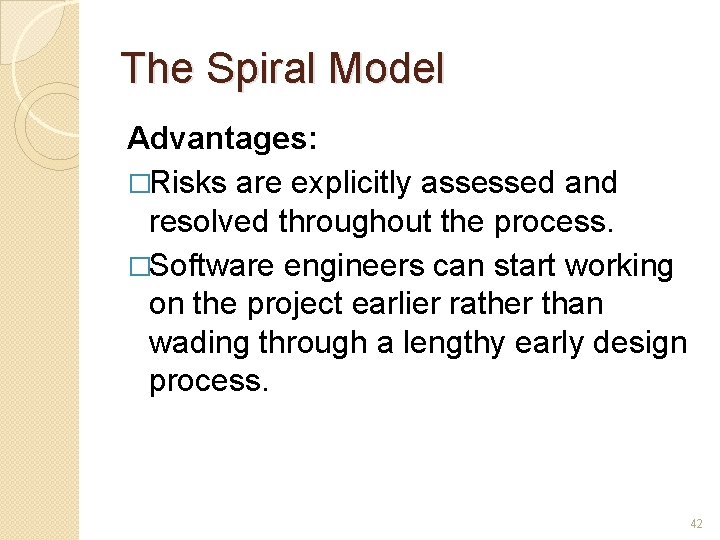 The Spiral Model

Advantages:

□Risks are explicitly assessed and resolved throughout the process.

□Software engineers can start working on the project earlier rather than wading through a lengthy early design process.

42